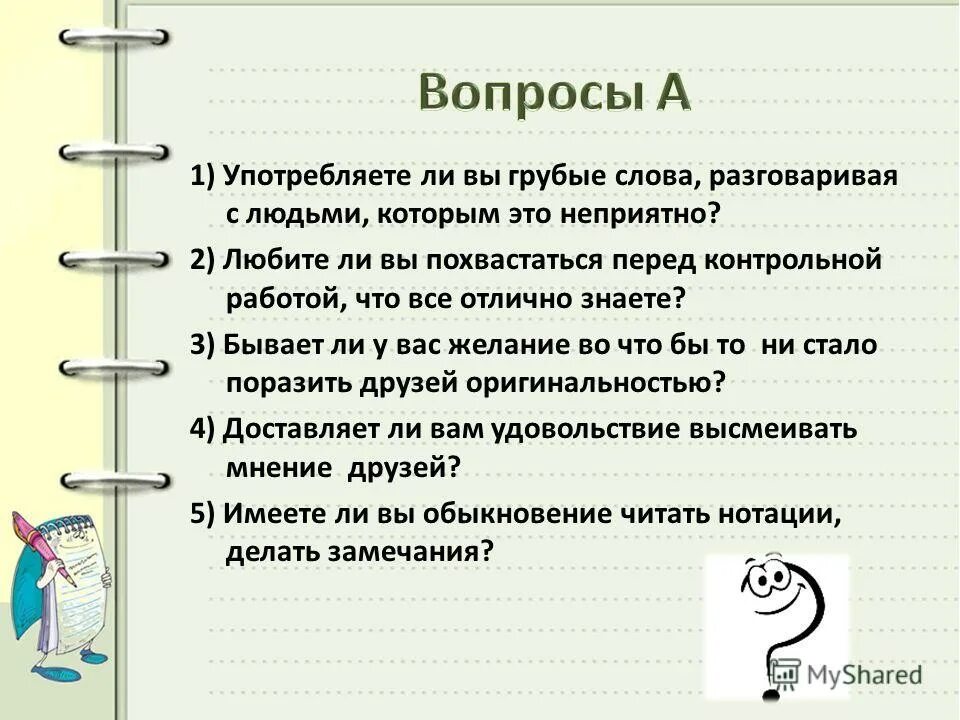 Вопросы А

1) Употребляете ли вы грубые слова, разговаривая с людьми, которым это неприятно?

2) Любите ли вы похвастаться перед контрольной работой, что все отлично знаете?

3) Бывает ли у вас желание во что бы то ни стало поразить друзей оригинальностью?

4) Доставляет ли вам удовольствие высмеивать мнение друзей?

5) Имеете ли вы обыкновение читать нотации, делать замечания?

MyShared